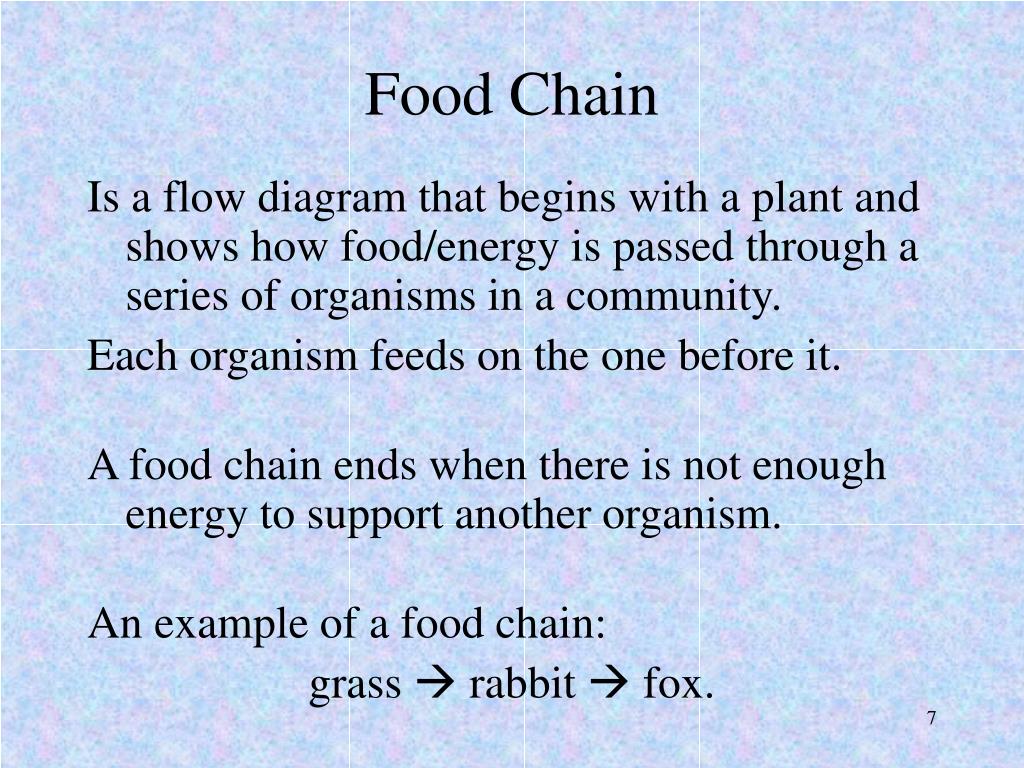 Food Chain

Is a flow diagram that begins with a plant and shows how food/energy is passed through a series of organisms in a community.

Each organism feeds on the one before it.

A food chain ends when there is not enough energy to support another organism.

An example of a food chain:

grass → rabbit → fox.

7